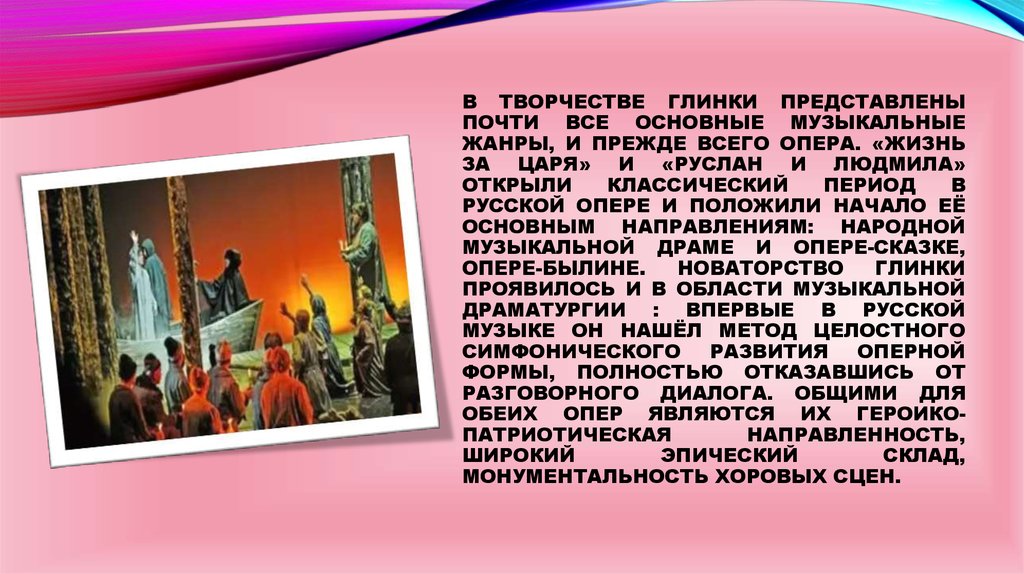 В ТВОРЧЕСТВЕ ГЛИНКИ ПРЕДСТАВЛЕНЫ ПОЧТИ ВСЕ ОСНОВНЫЕ МУЗЫКАЛЬНЫЕ ЖАНРЫ, И ПРЕЖДЕ ВСЕГО ОПЕРА. «ЖИЗНЬ ЗА ЦАРЯ» И «РУСЛАН И ЛЮДМИЛА» ОТКРЫЛИ КЛАССИЧЕСКИЙ ПЕРИОД В РУССКОЙ ОПЕРЕ И ПОЛОЖИЛИ НАЧАЛО ЕЁ ОСНОВНЫМ НАПРАВЛЕНИЯМ: НАРОДНОЙ МУЗЫКАЛЬНОЙ ДРАМЕ И ОПЕРЕ-СКАЗКЕ, ОПЕРЕ-БЫЛИНЕ. НОВАТОРСТВО ГЛИНКИ ПРОЯВИЛОСЬ И В ОБЛАСТИ МУЗЫКАЛЬНОЙ ДРАМАТУРГИИ : ВПЕРВЫЕ В РУССКОЙ МУЗЫКЕ ОН НАШЁЛ МЕТОД ЦЕЛОСТНОГО СИМФОНИЧЕСКОГО РАЗВИТИЯ ОПЕРНОЙ ФОРМЫ, ПОЛНОСТЬЮ ОТКАЗАВШИСЬ ОТ РАЗГОВОРНОГО ДИАЛОГА. ОБЩИМИ ДЛЯ ОБЕИХ ОПЕР ЯВЛЯЮТСЯ ИХ ГЕРОИКО-ПАТРИОТИЧЕСКАЯ НАПРАВЛЕННОСТЬ, ШИРОКИЙ ЭПИЧЕСКИЙ СКЛАД, МОНУМЕНТАЛЬНОСТЬ ХОРОВЫХ СЦЕН.